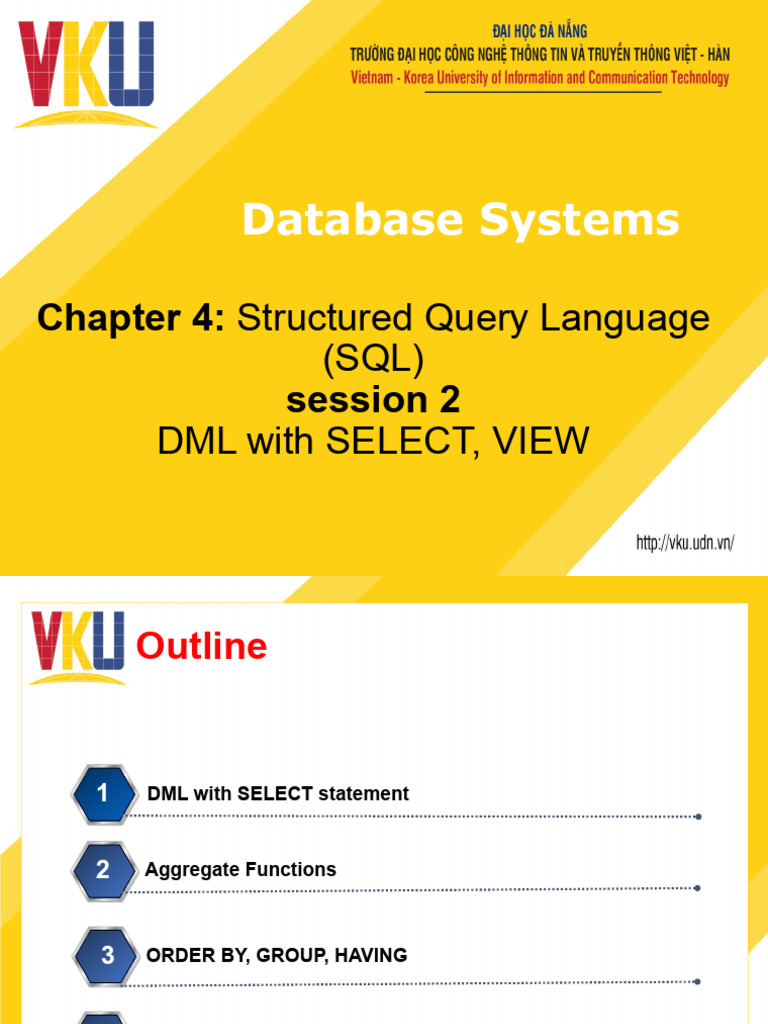 VKU

ĐẠI HỌC ĐÀ NẴNG
TRƯỜNG ĐẠI HỌC CÔNG NGHỆ THÔNG TIN VÀ TRUYỀN THÔNG VIỆT - HÀN
Vietnam - Korea University of Information and Communication Technology

Database Systems

Chapter 4: Structured Query Language (SQL)
session 2
DML with SELECT, VIEW

http://vku.udn.vn/

VKU Outline

1 DML with SELECT statement

2 Aggregate Functions

3 ORDER BY, GROUP, HAVING